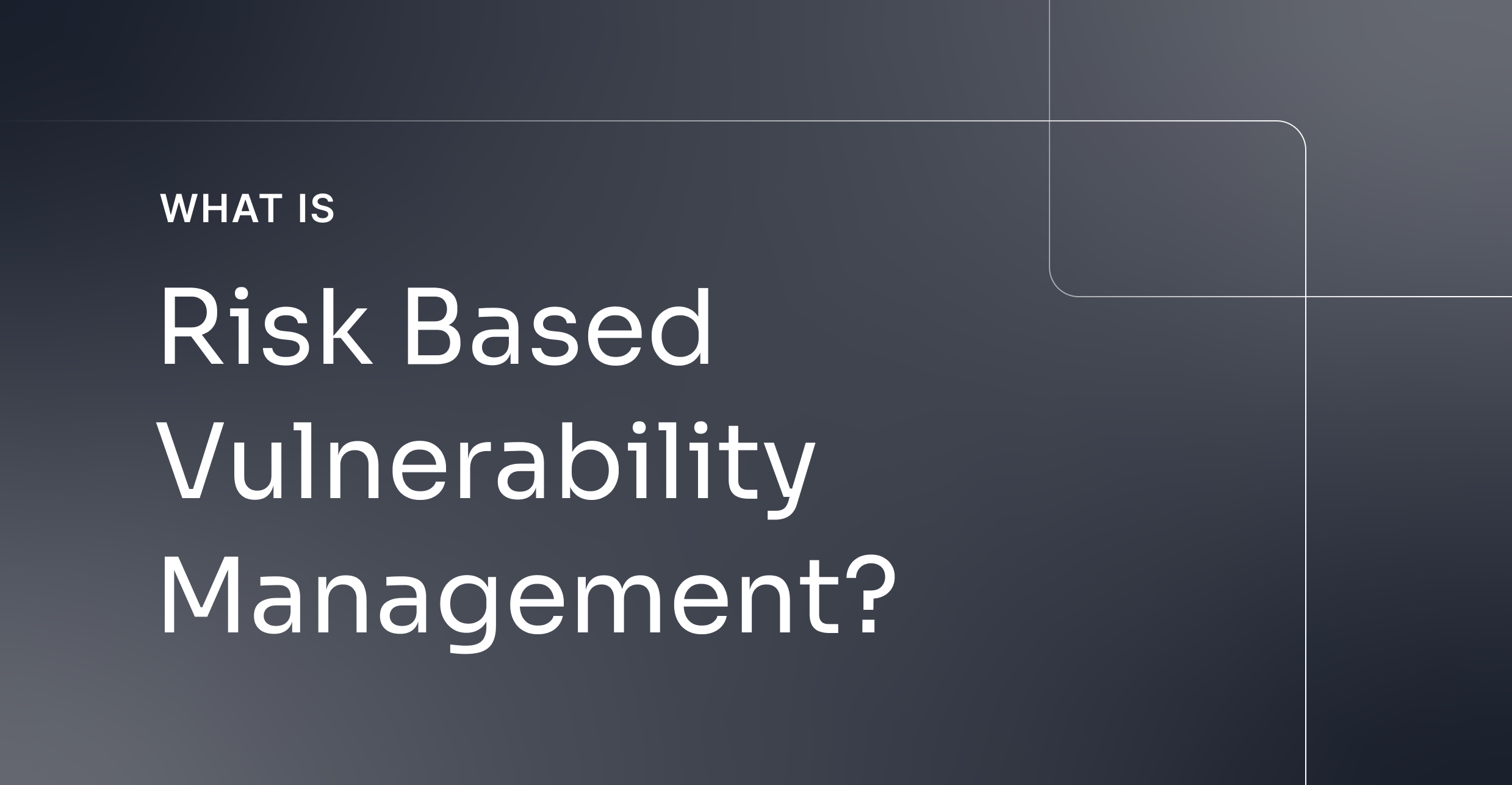 WHAT IS

Risk Based Vulnerability Management?